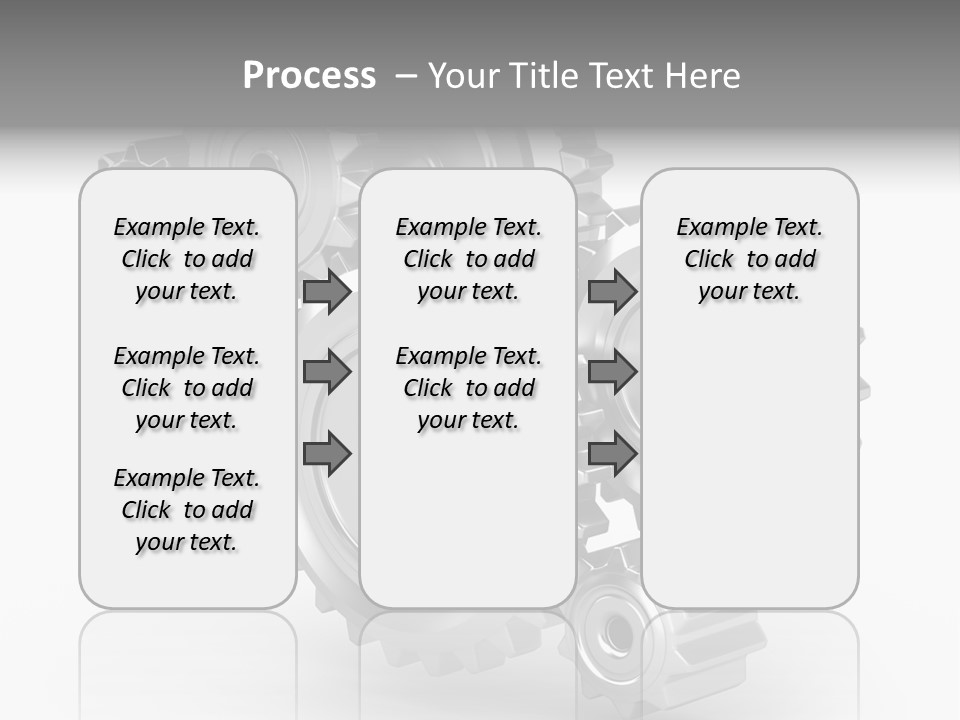 Process – Your Title Text Here

Example Text. Click to add your text.

Example Text. Click to add your text.

Example Text. Click to add your text.

Example Text. Click to add your text.

Example Text. Click to add your text.

Example Text. Click to add your text.